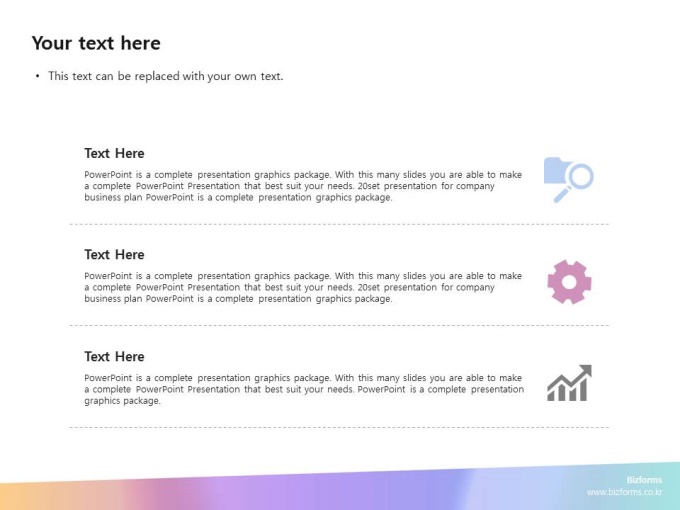 Your text here

• This text can be replaced with your own text.

Text Here

PowerPoint is a complete presentation graphics package. With this many slides you are able to make a complete PowerPoint Presentation that best suit your needs. 20set presentation for company business plan PowerPoint is a complete presentation graphics package.

Text Here

PowerPoint is a complete presentation graphics package. With this many slides you are able to make a complete PowerPoint Presentation that best suit your needs. 20set presentation for company business plan PowerPoint is a complete presentation graphics package.

Text Here

PowerPoint is a complete presentation graphics package. With this many slides you are able to make a complete PowerPoint Presentation that best suit your needs. PowerPoint is a complete presentation graphics package.

Bizforms
www.bizforms.co.kr